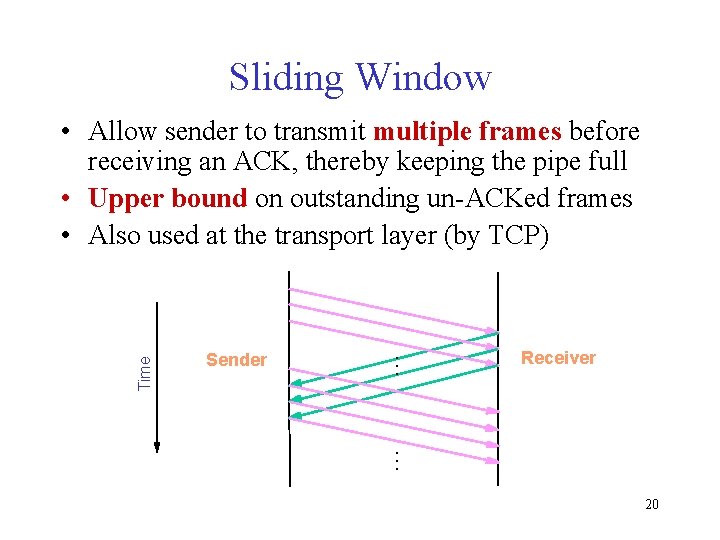 Sliding Window

• Allow sender to transmit multiple frames before receiving an ACK, thereby keeping the pipe full
• Upper bound on outstanding un-ACKed frames
• Also used at the transport layer (by TCP)

Time

Sender

Receiver

20